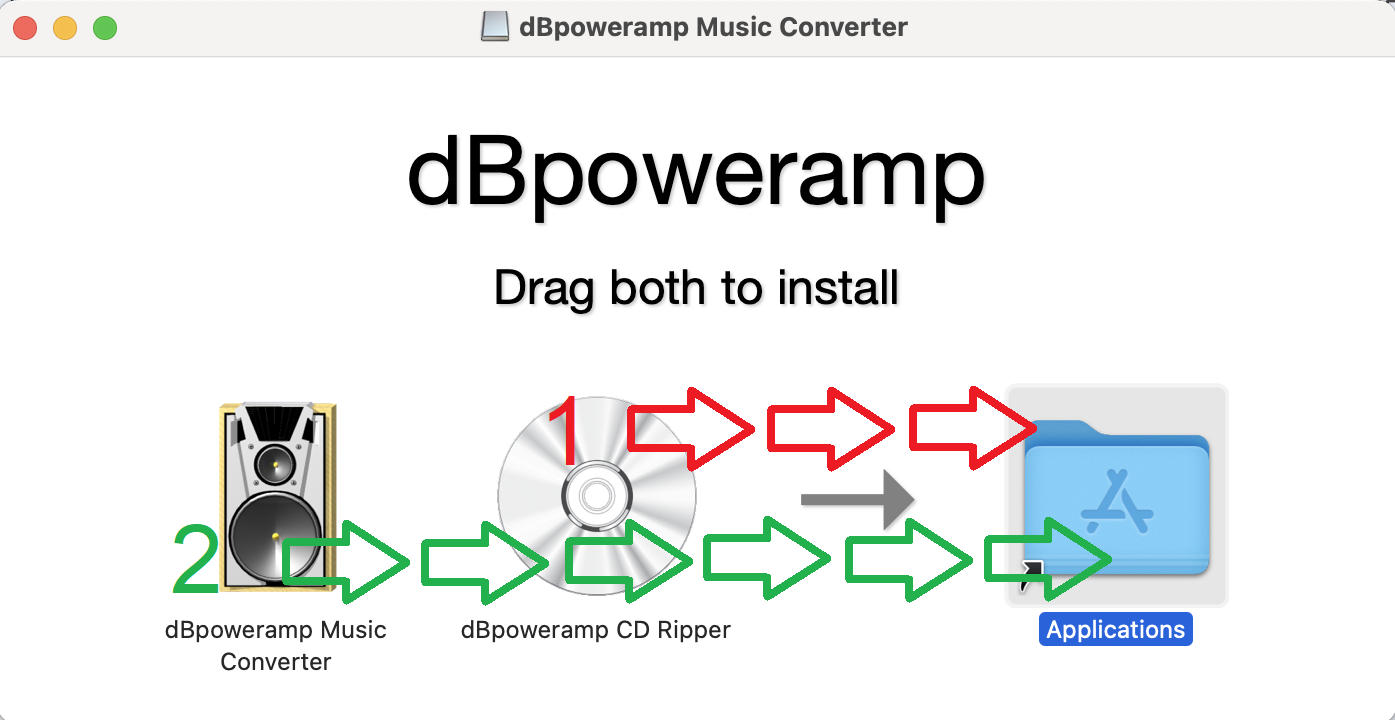 dBpoweramp Music Converter

dBpoweramp

Drag both to install

1

2

dBpoweramp Music Converter

dBpoweramp CD Ripper

Applications